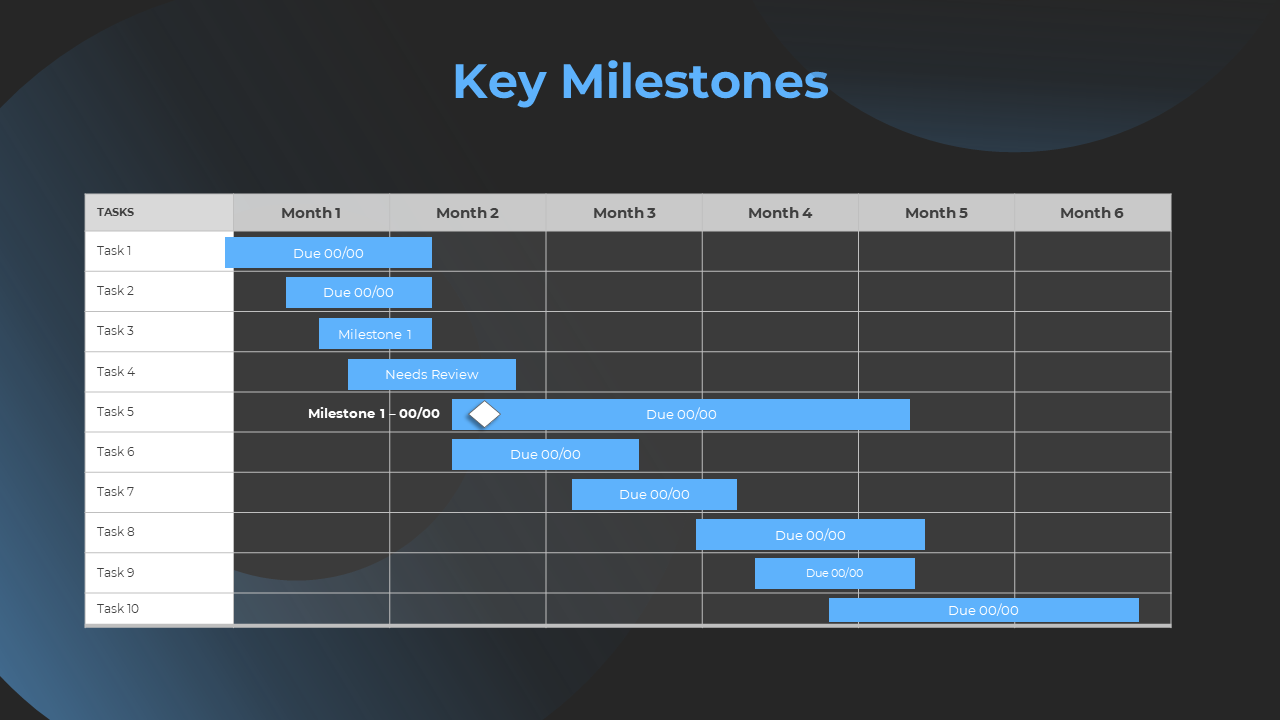 Key Milestones

| TASKS | Month 1 | Month 2 | Month 3 | Month 4 | Month 5 | Month 6 |
|---|---|---|---|---|---|---|
| Task 1 | Due 00/00 | | | | | |
| Task 2 | Due 00/00 | | | | | |
| Task 3 | Milestone 1 | | | | | |
| Task 4 | Needs Review | | | | | |
| Task 5 | Milestone 1 – 00/00 | Due 00/00 | | | | |
| Task 6 | | Due 00/00 | | | | |
| Task 7 | | | Due 00/00 | | | |
| Task 8 | | | | Due 00/00 | | |
| Task 9 | | | | Due 00/00 | | |
| Task 10 | | | | | Due 00/00 | |